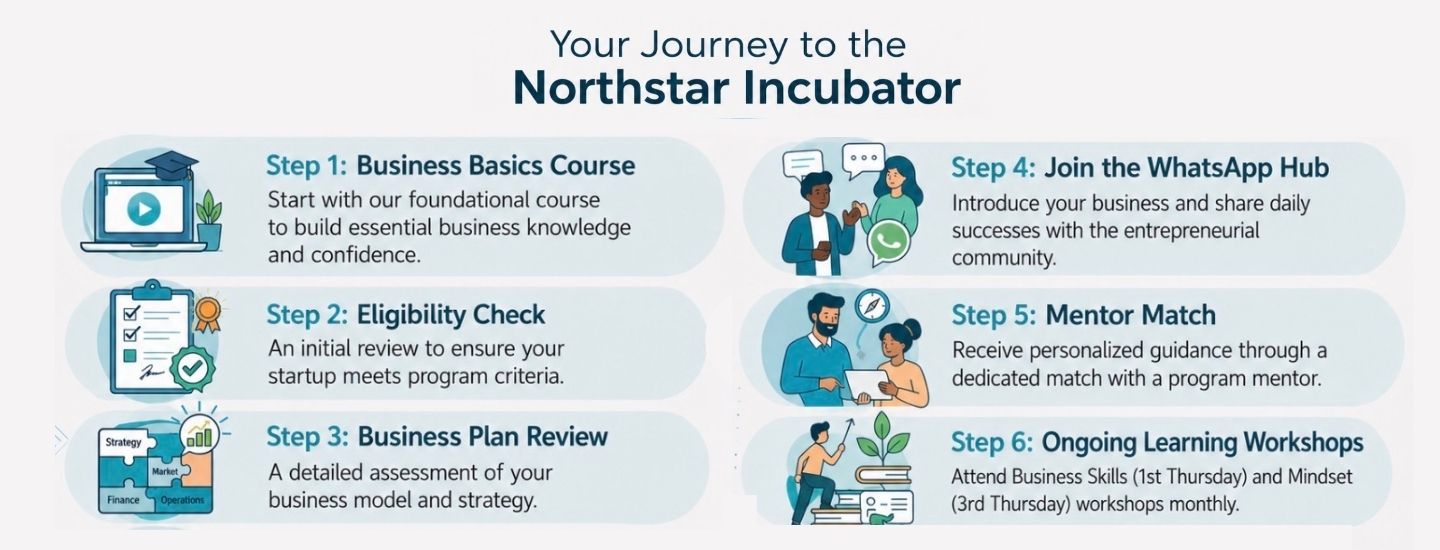 Your Journey to the
Northstar Incubator

Step 1: Business Basics Course
Start with our foundational course to build essential business knowledge and confidence.

Step 2: Eligibility Check
An initial review to ensure your startup meets program criteria.

Strategy
Market
Finance
Operations

Step 3: Business Plan Review
A detailed assessment of your business model and strategy.

Step 4: Join the WhatsApp Hub
Introduce your business and share daily successes with the entrepreneurial community.

Step 5: Mentor Match
Receive personalized guidance through a dedicated match with a program mentor.

Step 6: Ongoing Learning Workshops
Attend Business Skills (1st Thursday) and Mindset (3rd Thursday) workshops monthly.